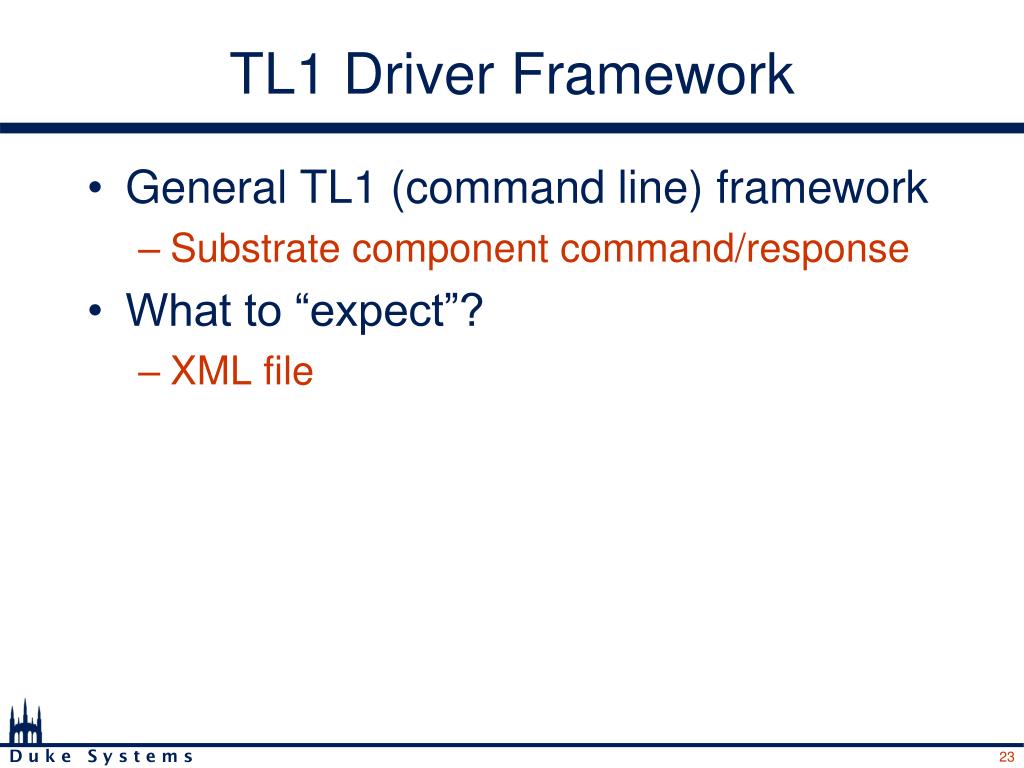 TL1 Driver Framework

• General TL1 (command line) framework
– Substrate component command/response
• What to “expect”?
– XML file

Duke Systems

23